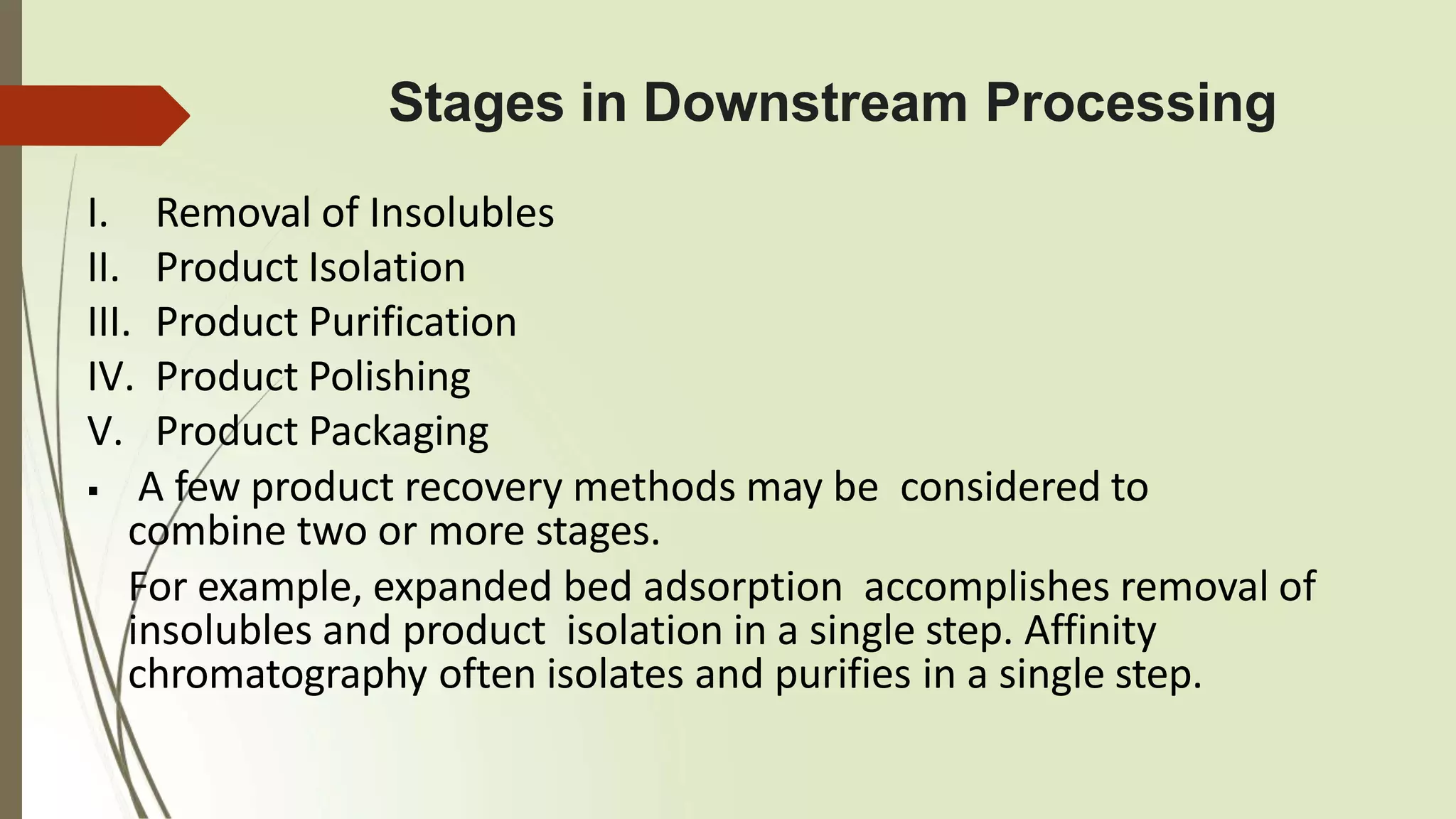 Stages in Downstream Processing

I. Removal of Insolubles
II. Product Isolation
III. Product Purification
IV. Product Polishing
V. Product Packaging

▪ A few product recovery methods may be considered to combine two or more stages.

For example, expanded bed adsorption accomplishes removal of insolubles and product isolation in a single step. Affinity chromatography often isolates and purifies in a single step.